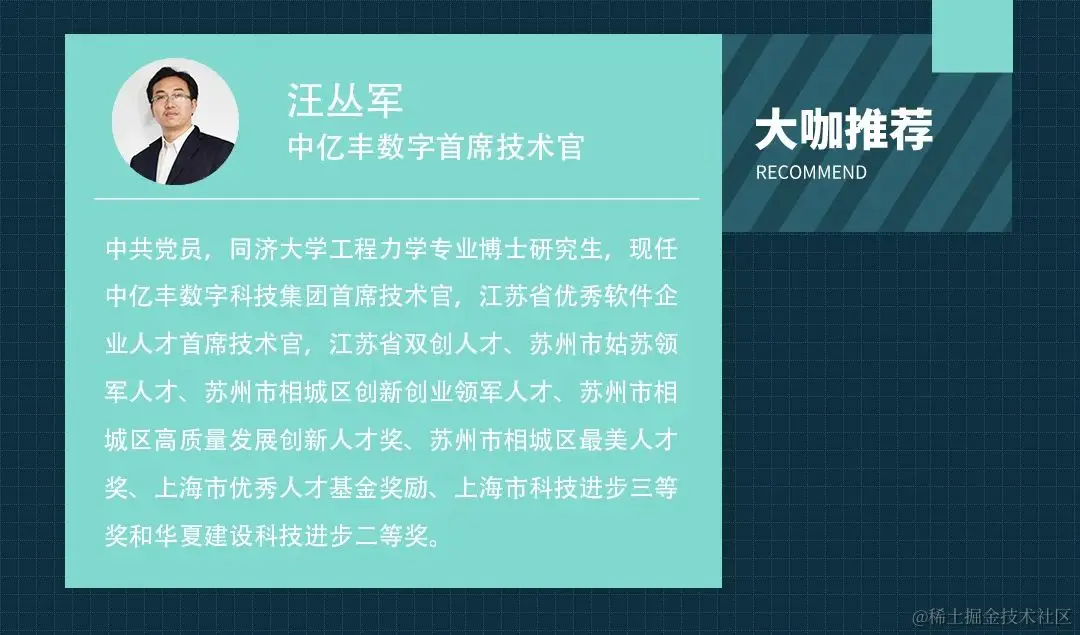 汪丛军
中亿丰数字首席技术官

大咖推荐
RECOMMEND

中共党员，同济大学工程力学专业博士研究生，现任中亿丰数字科技集团首席技术官，江苏省优秀软件企业人才首席技术官，江苏省双创人才、苏州市姑苏领军人才、苏州市相城区创新创业领军人才、苏州市相城区高质量发展创新人才奖、苏州市相城区最美人才奖、上海市优秀人才基金奖励、上海市科技进步三等奖和华夏建设科技进步二等奖。

@稀土掘金技术社区